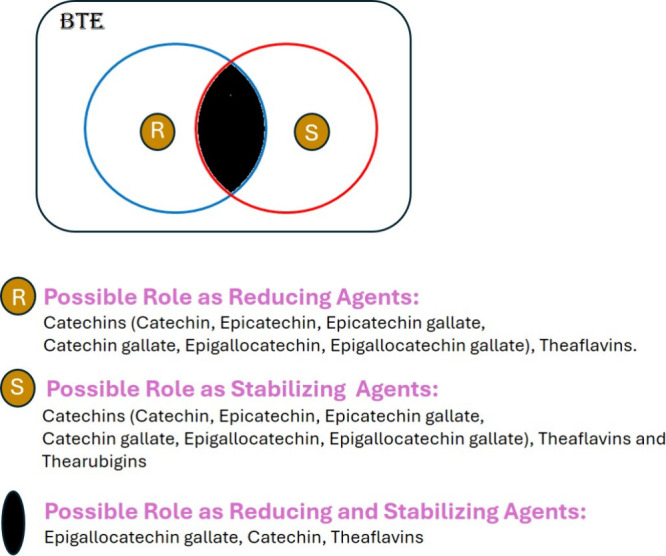 BTE

R

S

R Possible Role as Reducing Agents:
Catechins (Catechin, Epicatechin, Epicatechin gallate, Catechin gallate, Epigallocatechin, Epigallocatechin gallate), Theaflavins.

S Possible Role as Stabilizing Agents:
Catechins (Catechin, Epicatechin, Epicatechin gallate, Catechin gallate, Epigallocatechin, Epigallocatechin gallate), Theaflavins and Thearubigins

Possible Role as Reducing and Stabilizing Agents:
Epigallocatechin gallate, Catechin, Theaflavins